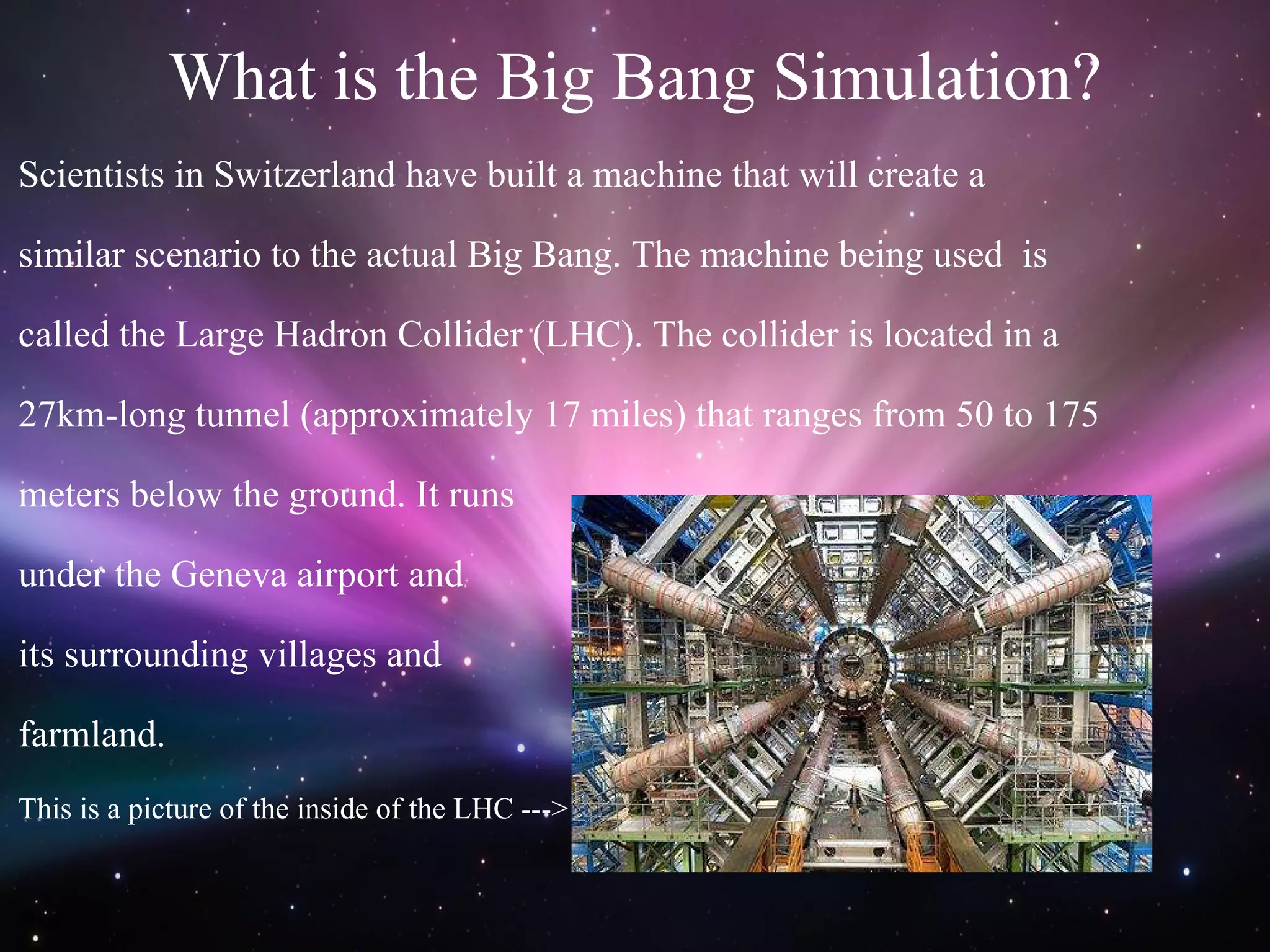 What is the Big Bang Simulation?

Scientists in Switzerland have built a machine that will create a similar scenario to the actual Big Bang. The machine being used is called the Large Hadron Collider (LHC). The collider is located in a 27km-long tunnel (approximately 17 miles) that ranges from 50 to 175 meters below the ground. It runs under the Geneva airport and its surrounding villages and farmland.

This is a picture of the inside of the LHC --->